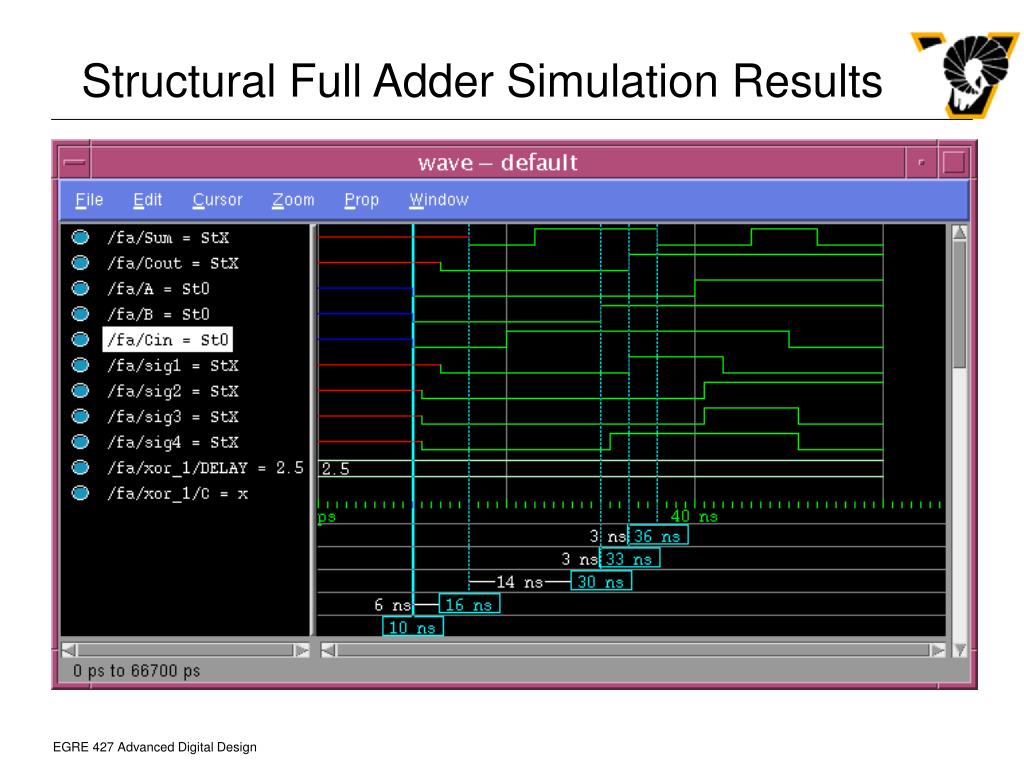 Structural Full Adder Simulation Results

wave – default

File Edit Cursor Zoom Prop Window

/fa/Sum = StX
/fa/Cout = StX
/fa/A = St0
/fa/B = St0
/fa/Cin = St0
/fa/sig1 = StX
/fa/sig2 = StX
/fa/sig3 = StX
/fa/sig4 = StX
/fa/xor_1/DELAY = 2.5
/fa/xor_1/C = x

2.5

ps 40 ns

3 ns 36 ns
3 ns 33 ns
14 ns 30 ns
6 ns 16 ns
10 ns

0 ps to 66700 ps

EGRE 427 Advanced Digital Design